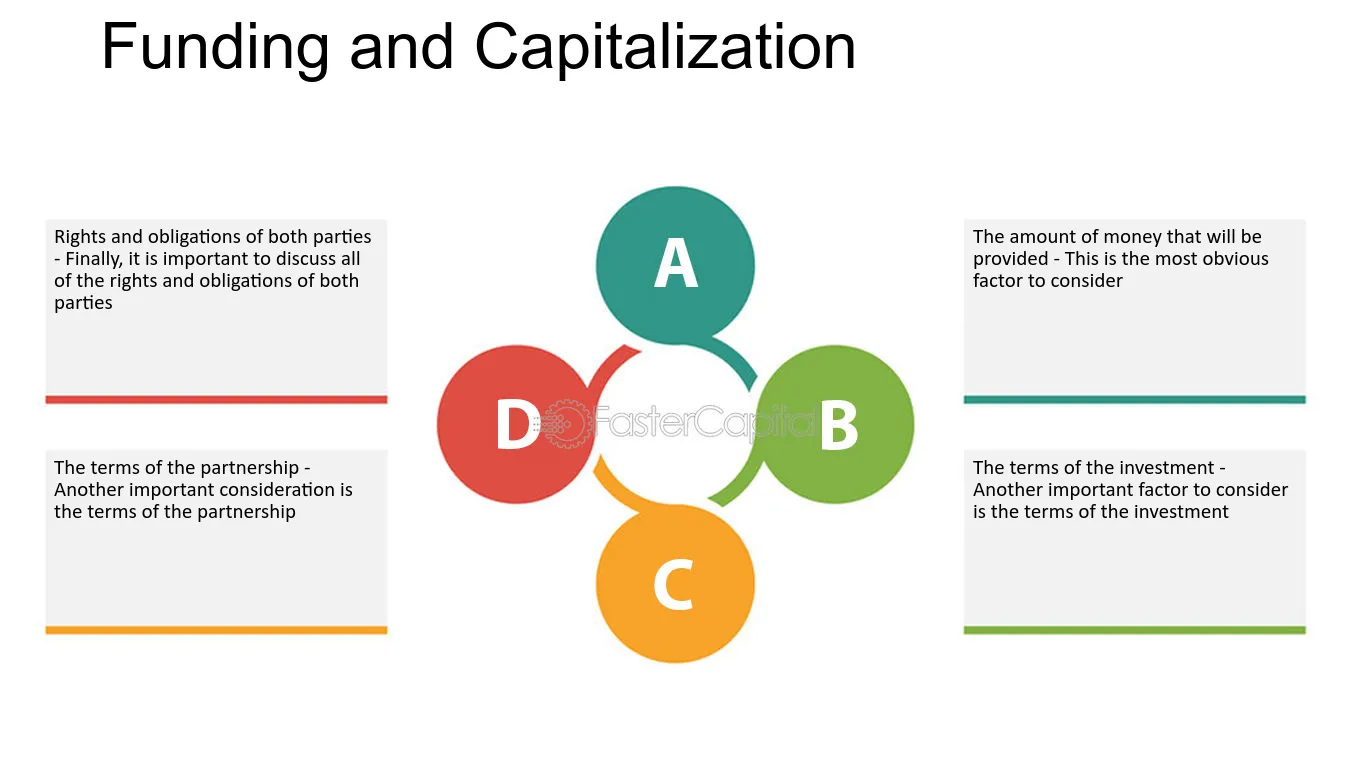 Funding and Capitalization

Rights and obligations of both parties - Finally, it is important to discuss all of the rights and obligations of both parties

The terms of the partnership - Another important consideration is the terms of the partnership

A

D

B

C

The amount of money that will be provided - This is the most obvious factor to consider

The terms of the investment - Another important factor to consider is the terms of the investment

FasterCapital